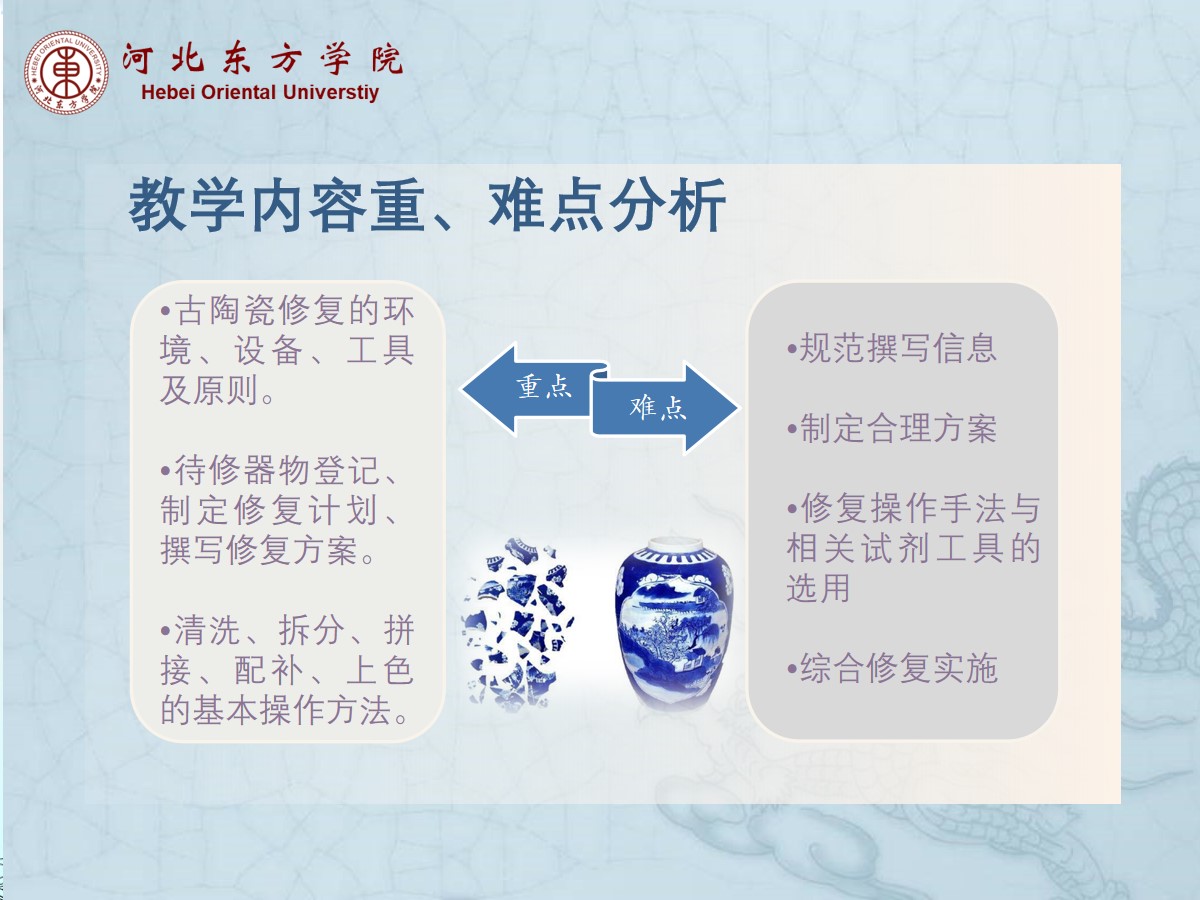 河北东方学院
Hebei Oriental Universtiy

教学内容重、难点分析

•古陶瓷修复的环境、设备、工具及原则。

•待修器物登记、制定修复计划、撰写修复方案。

•清洗、拆分、拼接、配补、上色的基本操作方法。

重点

难点

•规范撰写信息

•制定合理方案

•修复操作手法与相关试剂工具的选用

•综合修复实施